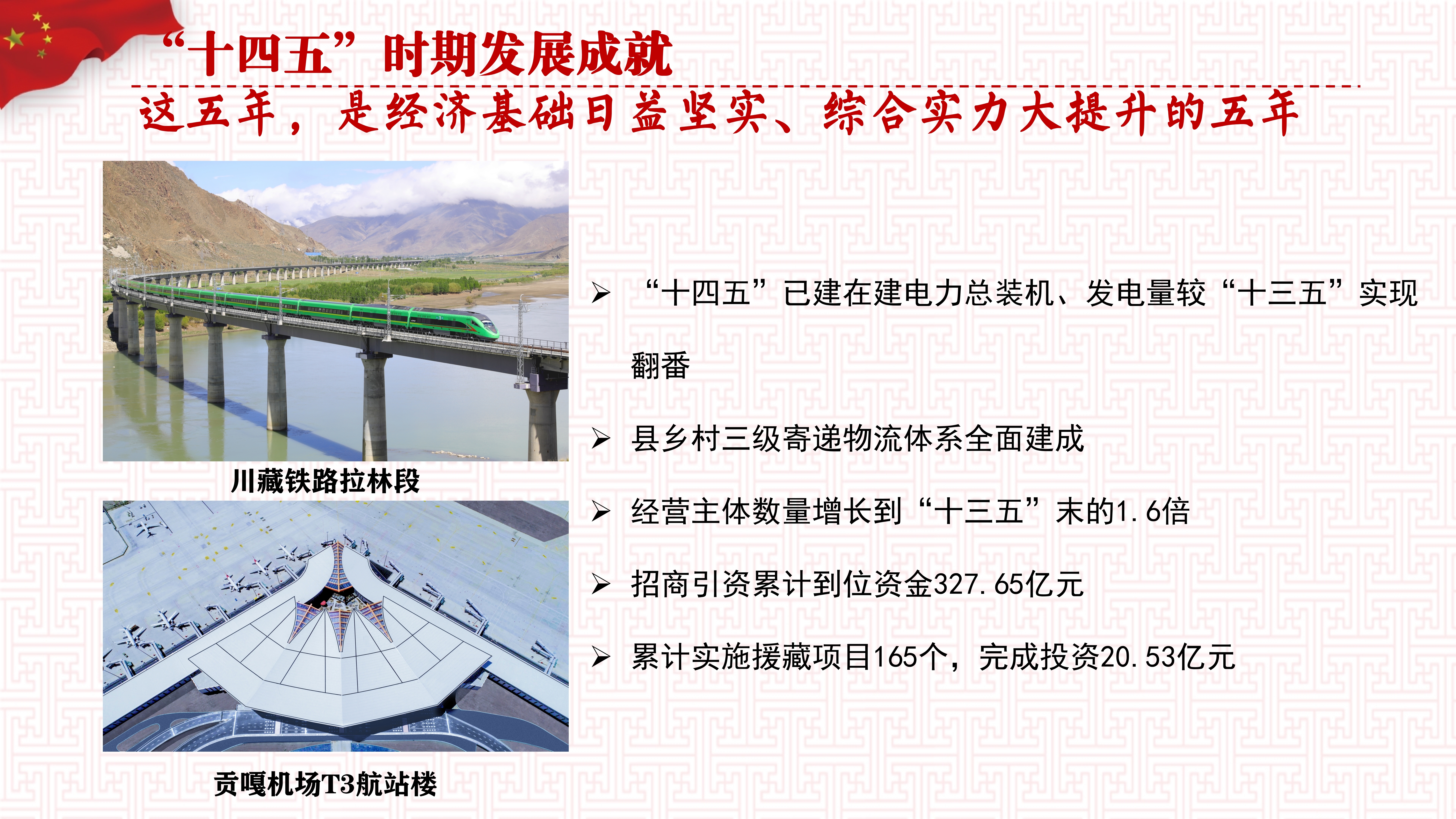 “十四五”时期发展成就

这五年，是经济基础日益坚实、综合实力大提升的五年

川藏铁路拉林段

贡嘎机场T3航站楼

➢ “十四五”已建在建电力总装机、发电量较“十三五”实现翻番

➢ 县乡村三级寄递物流体系全面建成

➢ 经营主体数量增长到“十三五”末的1.6倍

➢ 招商引资累计到位资金327.65亿元

➢ 累计实施援藏项目165个，完成投资20.53亿元